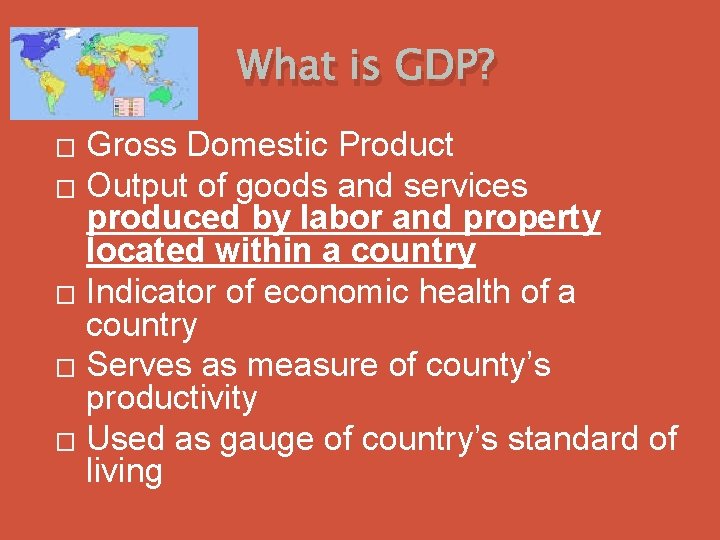 What is GDP?

□ Gross Domestic Product
□ Output of goods and services produced by labor and property located within a country
□ Indicator of economic health of a country
□ Serves as measure of county's productivity
□ Used as gauge of country's standard of living